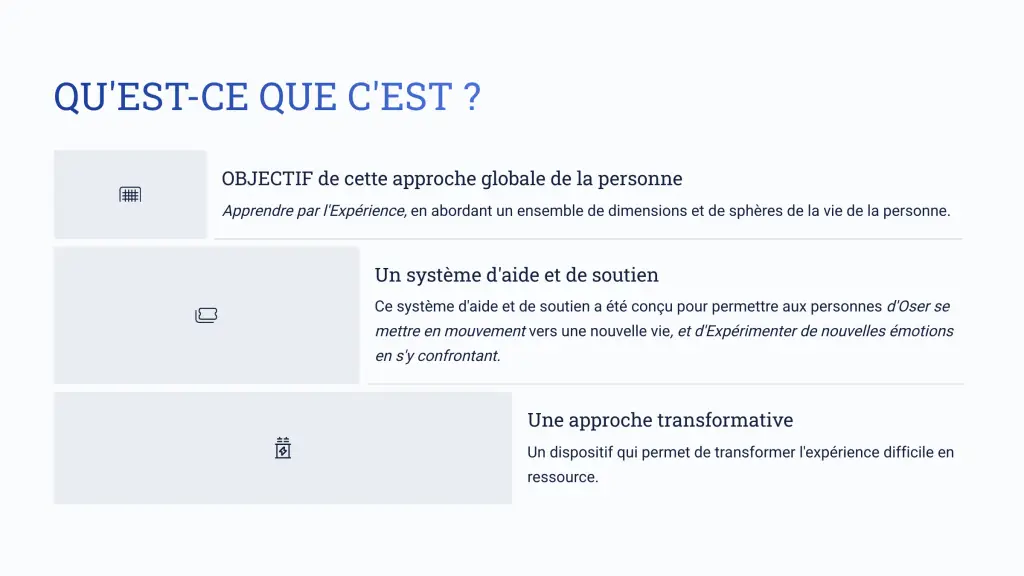 QU'EST-CE QUE C'EST ?

OBJECTIF de cette approche globale de la personne

Apprendre par l'Expérience, en abordant un ensemble de dimensions et de sphères de la vie de la personne.

Un système d'aide et de soutien

Ce système d'aide et de soutien a été conçu pour permettre aux personnes d'Oser se mettre en mouvement vers une nouvelle vie, et d'Expérimenter de nouvelles émotions en s'y confrontant.

Une approche transformative

Un dispositif qui permet de transformer l'expérience difficile en ressource.